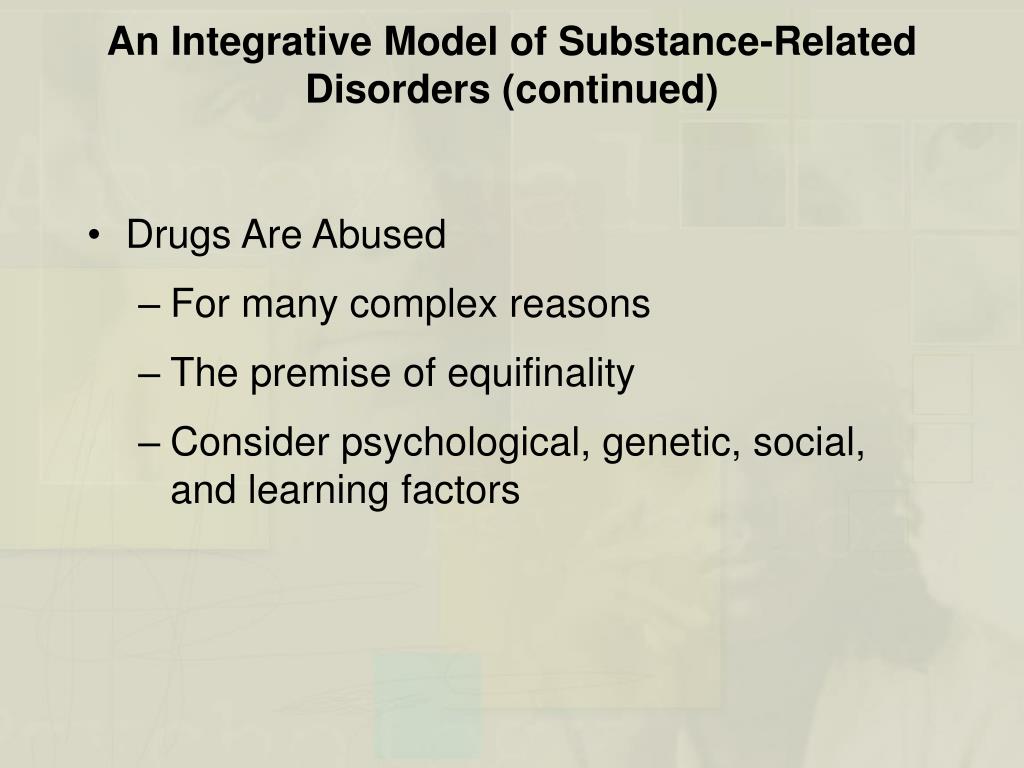 An Integrative Model of Substance-Related Disorders (continued)

• Drugs Are Abused
– For many complex reasons
– The premise of equifinality
– Consider psychological, genetic, social, and learning factors